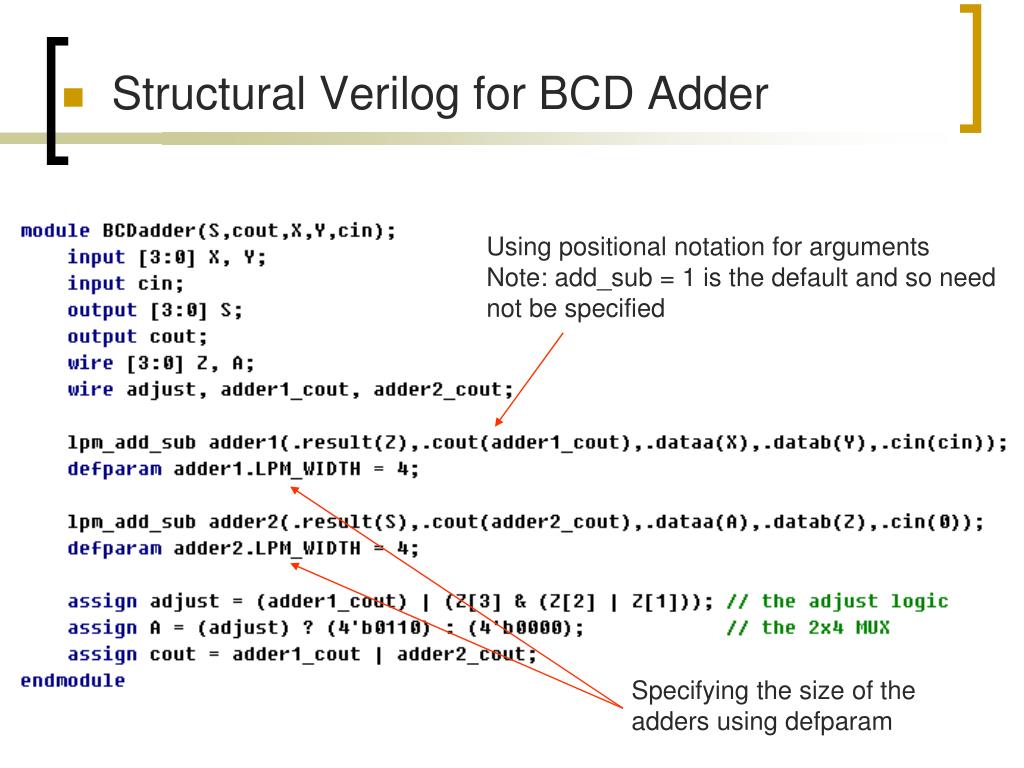 Structural Verilog for BCD Adder

module BCDadder(S,cout,X,Y,cin);
input [3:0] X, Y;
input cin;
output [3:0] S;
output cout;
wire [3:0] Z, A;
wire adjust, adder1_cout, adder2_cout;

lpm_add_sub adder1(.result(Z),.cout(adder1_cout),.dataa(X),.datab(Y),.cin(cin));
defparam adder1.LPM_WIDTH = 4;

lpm_add_sub adder2(.result(S),.cout(adder2_cout),.dataa(A),.datab(Z),.cin(0));
defparam adder2.LPM_WIDTH = 4;

assign adjust = (adder1_cout) | (Z[3] & (Z[2] | Z[1])); // the adjust logic
assign A = (adjust) ? (4'b0110) : (4'b0000); // the 2x4 MUX
assign cout = adder1_cout | adder2_cout;
endmodule

Using positional notation for arguments
Note: add_sub = 1 is the default and so need not be specified

Specifying the size of the adders using defparam